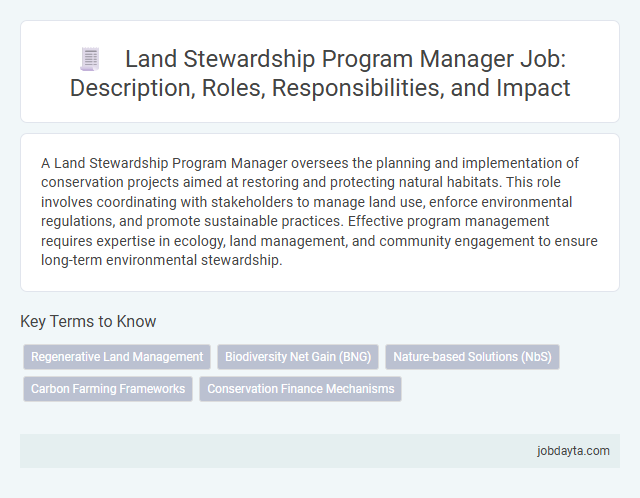 Land Stewardship Program Manager Job: Description, Roles, Responsibilities, and Impact

A Land Stewardship Program Manager oversees the planning and implementation of conservation projects aimed at restoring and protecting natural habitats. This role involves coordinating with stakeholders to manage land use, enforce environmental regulations, and promote sustainable practices. Effective program management requires expertise in ecology, land management, and community engagement to ensure long-term environmental stewardship.

Key Terms to Know

Regenerative Land Management

Biodiversity Net Gain (BNG)

Nature-based Solutions (NbS)

Carbon Farming Frameworks

Conservation Finance Mechanisms

jobdayta.com